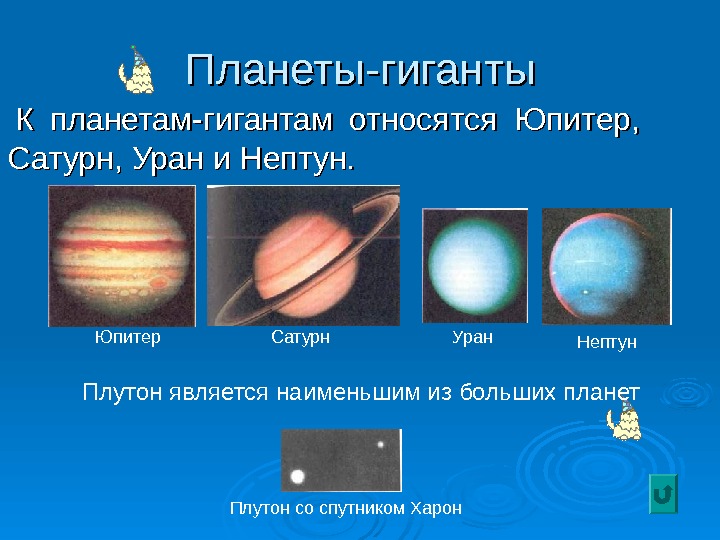 Планеты-гиганты

К планетам-гигантам относятся Юпитер, Сатурн, Уран и Нептун.

Юпитер

Сатурн

Уран

Нептун

Плутон является наименьшим из больших планет

Плутон со спутником Харон